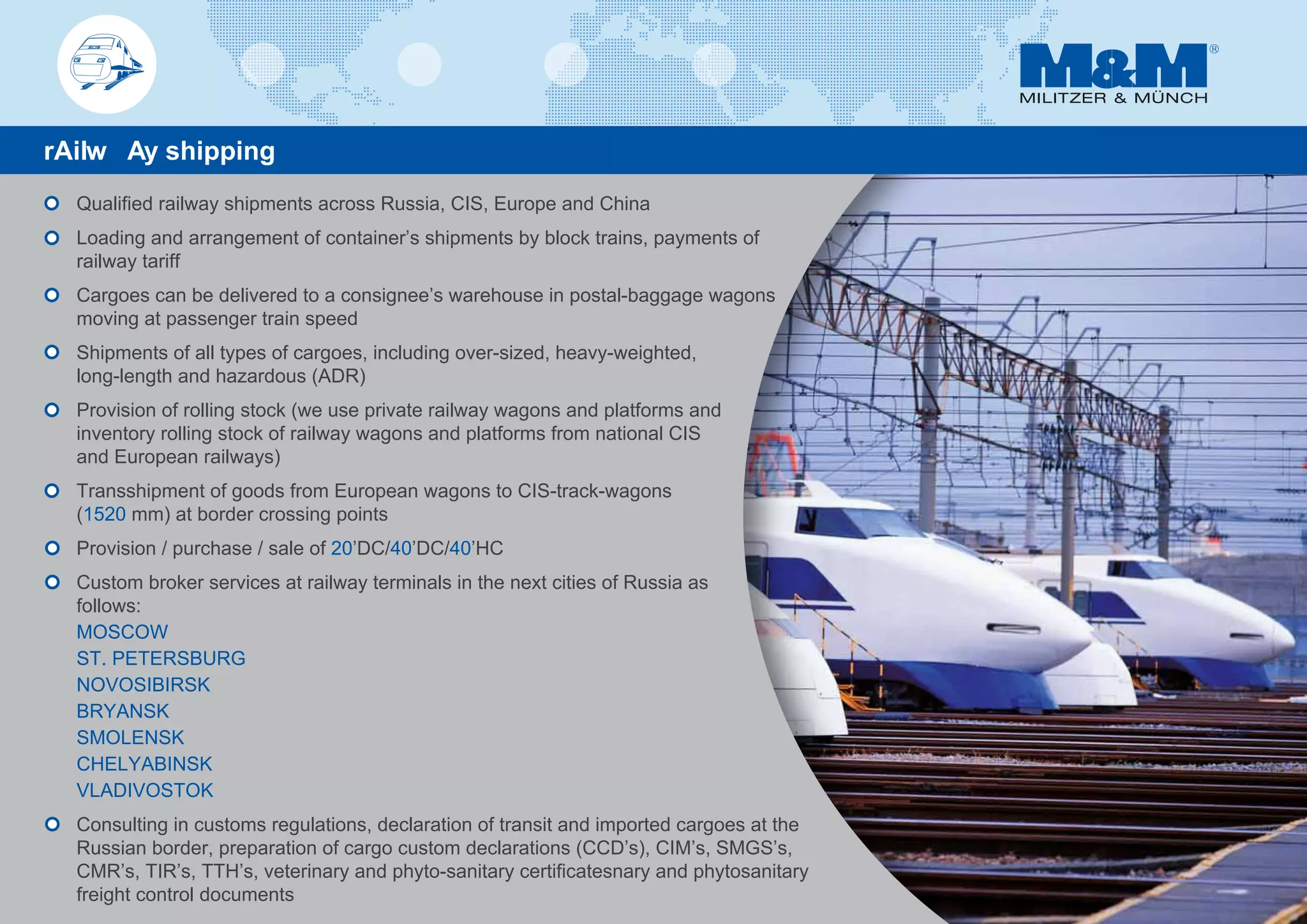 M&M®
MILITZER & MÜNCH

rAilw Ay shipping

Qualified railway shipments across Russia, CIS, Europe and China

Loading and arrangement of container’s shipments by block trains, payments of railway tariff

Cargoes can be delivered to a consignee’s warehouse in postal-baggage wagons moving at passenger train speed

Shipments of all types of cargoes, including over-sized, heavy-weighted, long-length and hazardous (ADR)

Provision of rolling stock (we use private railway wagons and platforms and inventory rolling stock of railway wagons and platforms from national CIS and European railways)

Transshipment of goods from European wagons to CIS-track-wagons (1520 mm) at border crossing points

Provision / purchase / sale of 20’DC/40’DC/40’HC

Custom broker services at railway terminals in the next cities of Russia as follows:
MOSCOW
ST. PETERSBURG
NOVOSIBIRSK
BRYANSK
SMOLENSK
CHELYABINSK
VLADIVOSTOK

Consulting in customs regulations, declaration of transit and imported cargoes at the Russian border, preparation of cargo custom declarations (CCD’s), CIM’s, SMGS’s, CMR’s, TIR’s, TTH’s, veterinary and phyto-sanitary certificatesnary and phytosanitary freight control documents